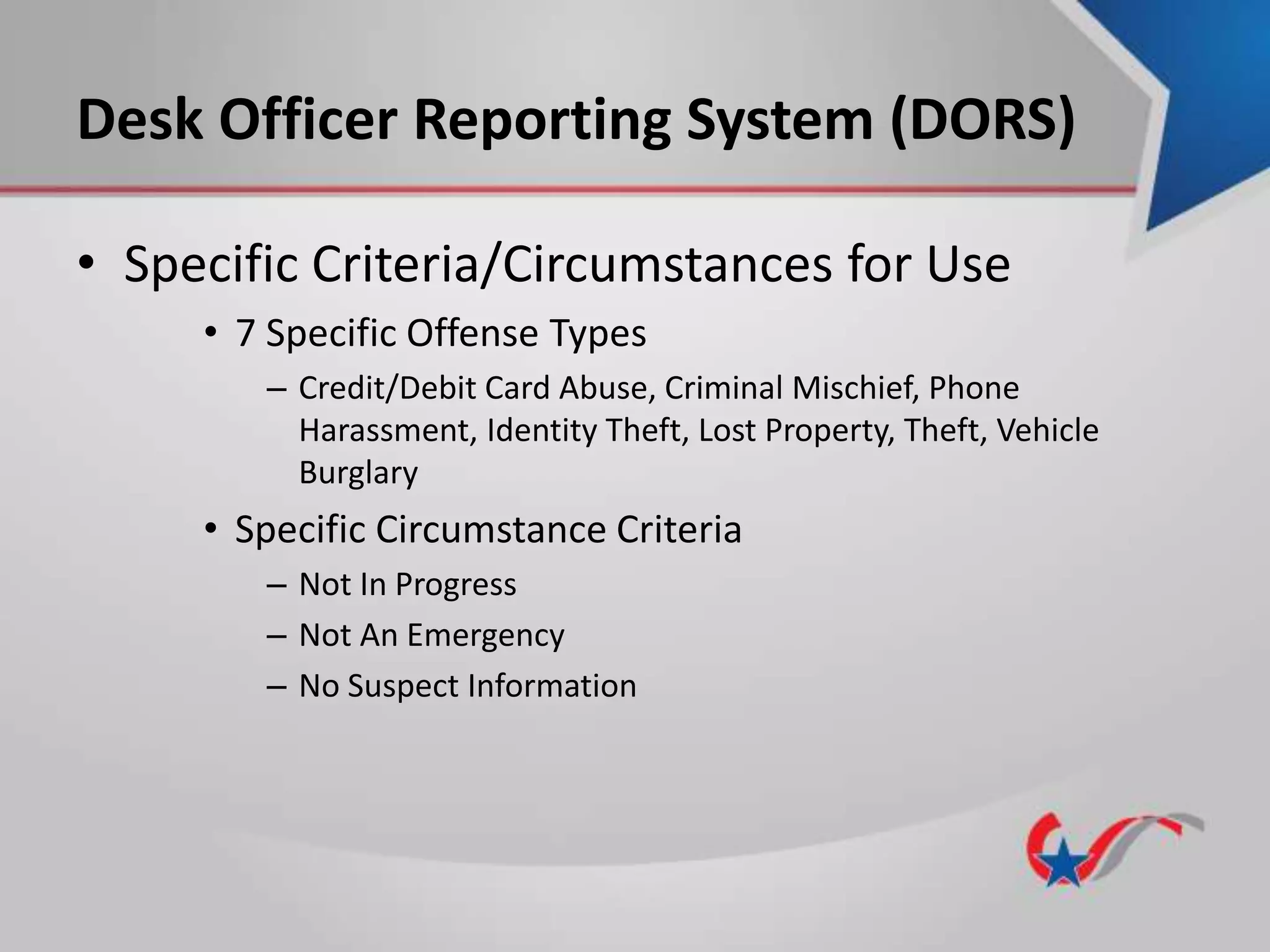 Desk Officer Reporting System (DORS)

• Specific Criteria/Circumstances for Use

• 7 Specific Offense Types

– Credit/Debit Card Abuse, Criminal Mischief, Phone Harassment, Identity Theft, Lost Property, Theft, Vehicle Burglary

• Specific Circumstance Criteria

– Not In Progress

– Not An Emergency

– No Suspect Information